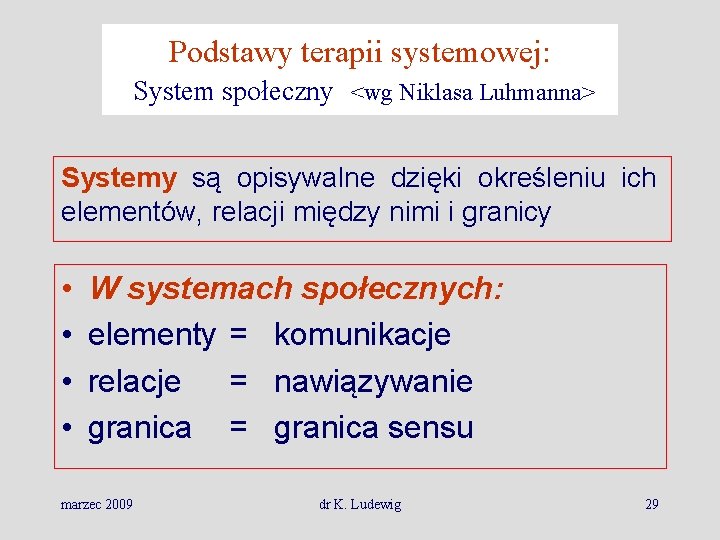 Podstawy terapii systemowej:
System społeczny <wg Niklasa Luhmanna>

Systemy są opisywalne dzięki określeniu ich elementów, relacji między nimi i granicy

• W systemach społecznych:
• elementy = komunikacje
• relacje = nawiązywanie
• granica = granica sensu

marzec 2009

dr K. Ludewig

29